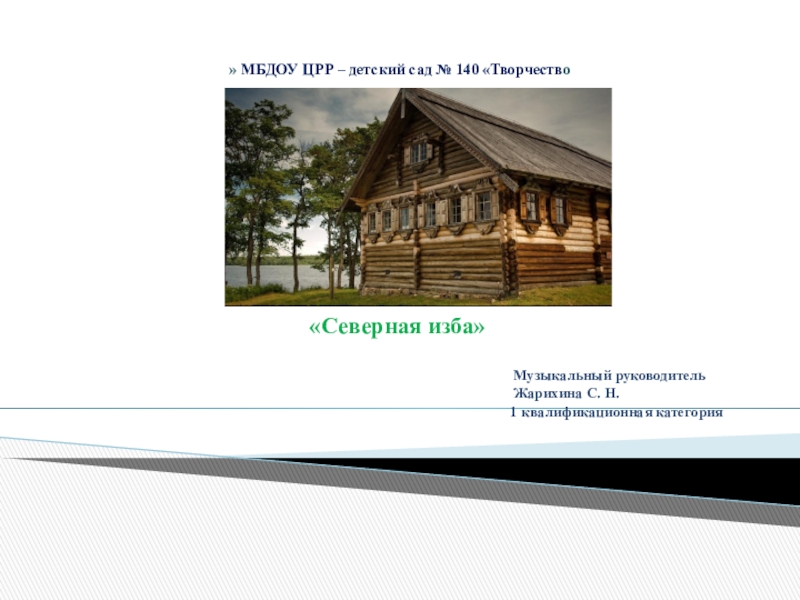 » МБДОУ ЦРР – детский сад № 140 «Творчество

«Северная изба»

Музыкальный руководитель
Жарихина С. Н.
1 квалификационная категория